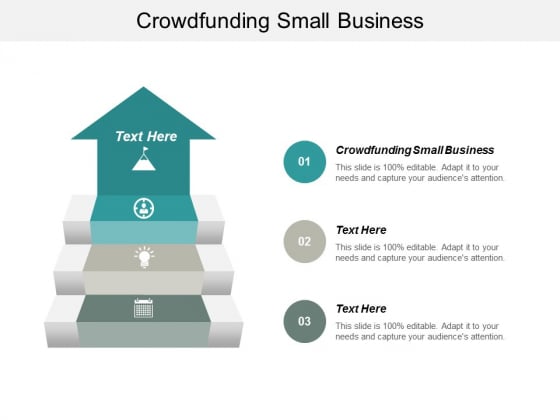 Crowdfunding Small Business

Text Here

01

Crowdfunding Small Business

This slide is 100% editable. Adapt it to your needs and capture your audience's attention.

02

Text Here

This slide is 100% editable. Adapt it to your needs and capture your audience's attention.

03

Text Here

This slide is 100% editable. Adapt it to your needs and capture your audience's attention.